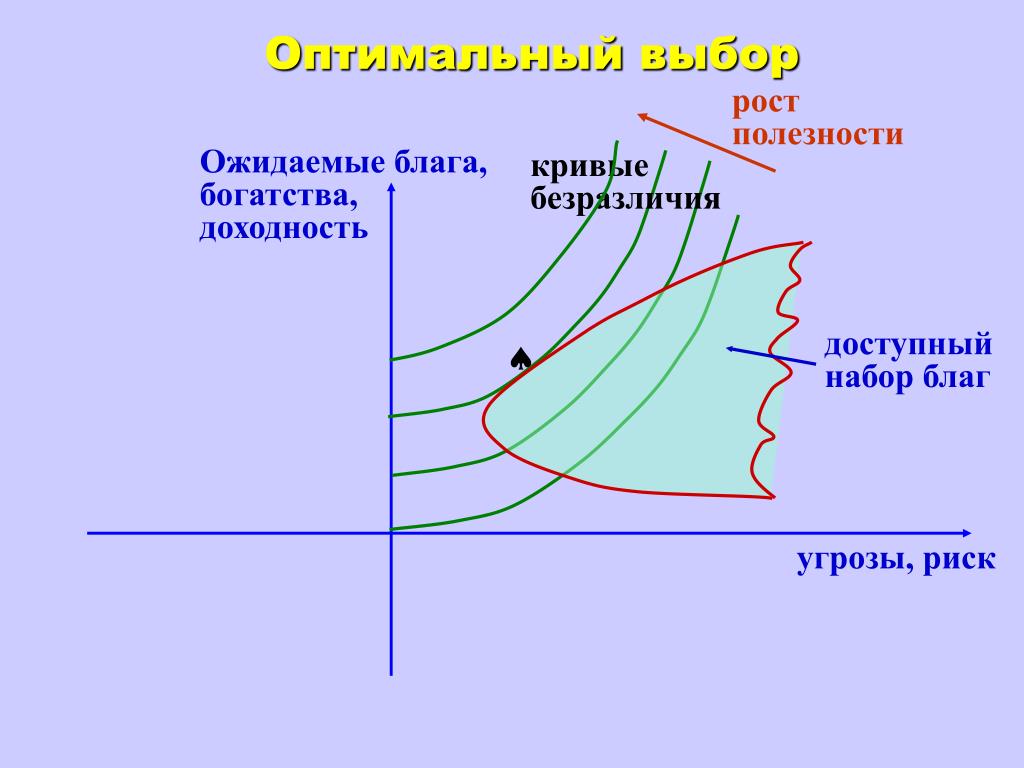 Оптимальный выбор

рост полезности

Ожидаемые блага, богатства, доходность

кривые безразличия

♠

доступный набор благ

угрозы, риск